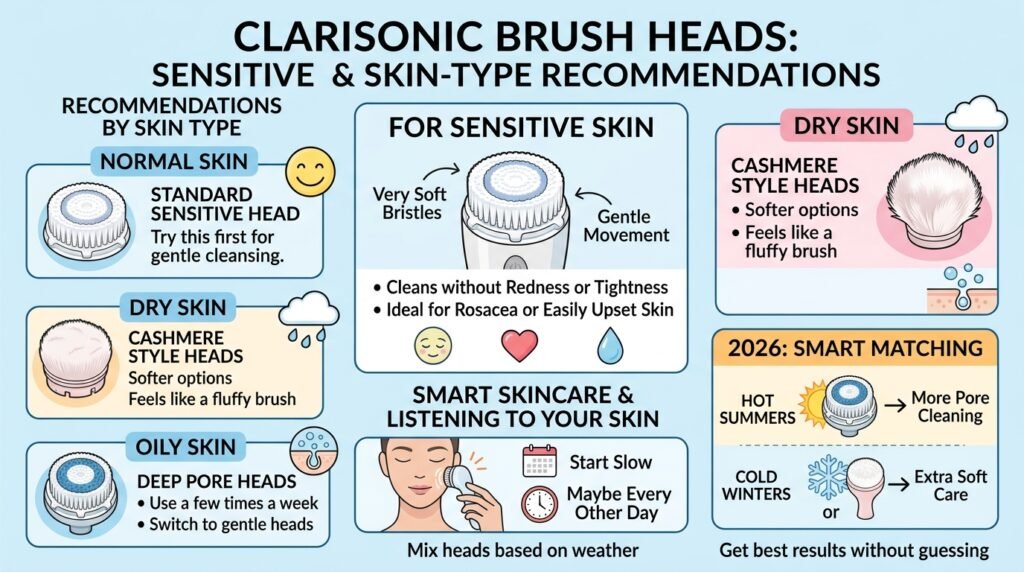 CLARISONIC BRUSH HEADS:
SENSITIVE & SKIN-TYPE RECOMMENDATIONS

RECOMMENDATIONS BY SKIN TYPE

NORMAL SKIN
STANDARD SENSITIVE HEAD
Try this first for gentle cleansing.

DRY SKIN
CASHMERE STYLE HEADS
Softer options
Feels like a fluffy brush

OILY SKIN
DEEP PORE HEADS
• Use a few times a week
• Switch to gentle heads

FOR SENSITIVE SKIN
Very Soft Bristles
Gentle Movement
• Cleans without Redness or Tightness
• Ideal for Rosacea or Easily Upset Skin

SMART SKINCARE & LISTENING TO YOUR SKIN
Start Slow
Maybe Every Other Day
Mix heads based on weather

DRY SKIN
CASHMERE STYLE HEADS
• Softer options
• Feels like a fluffy brush

2026: SMART MATCHING
HOT SUMMERS → More Pore Cleaning
COLD WINTERS or → Extra Soft Care
Get best results without guessing